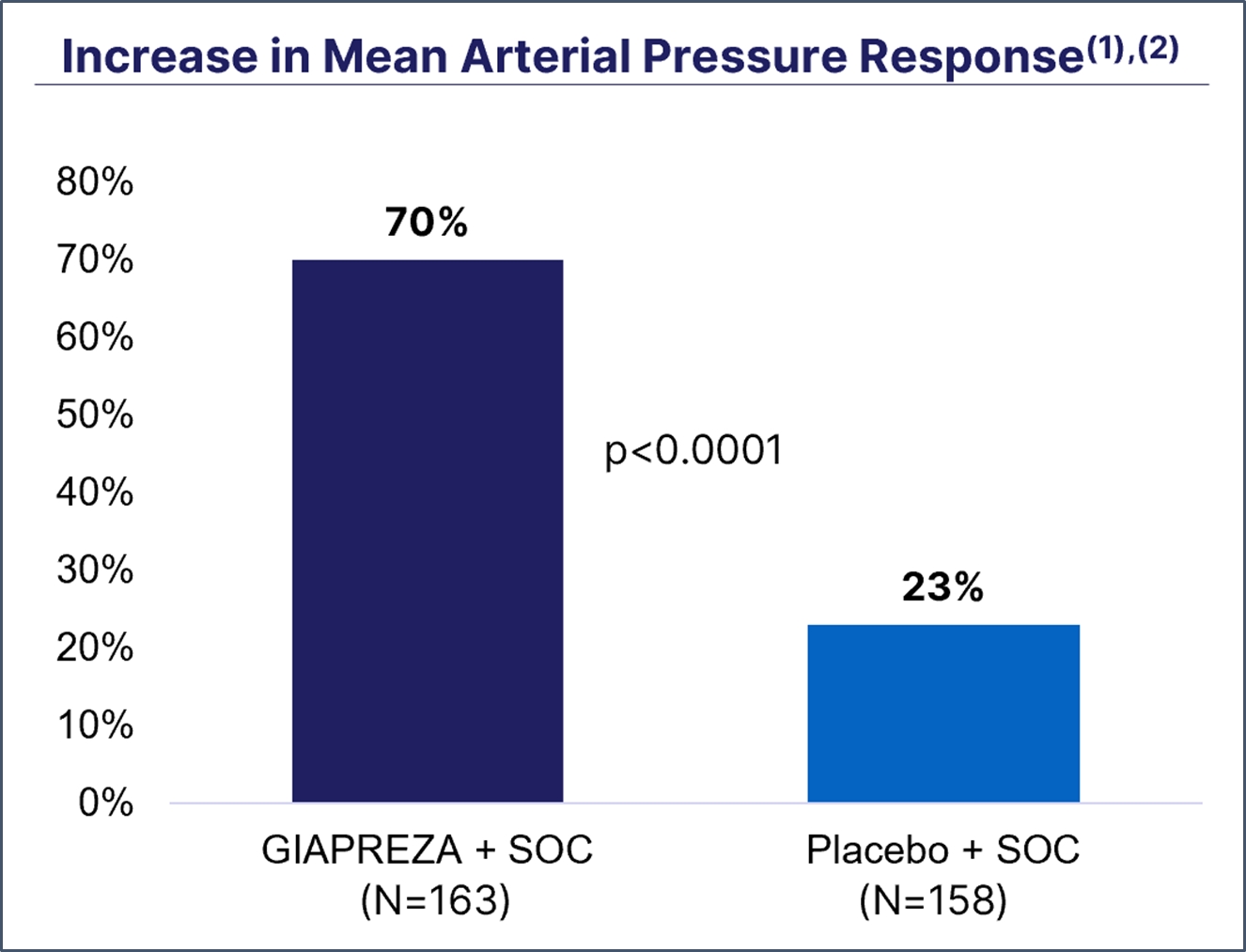 Increase in Mean Arterial Pressure Response$^{(1),(2)}$

80%
70%
60%
50%
40%
30%
20%
10%
0%

70%

p<0.0001

23%

GIAPREZA + SOC (N=163)

Placebo + SOC (N=158)